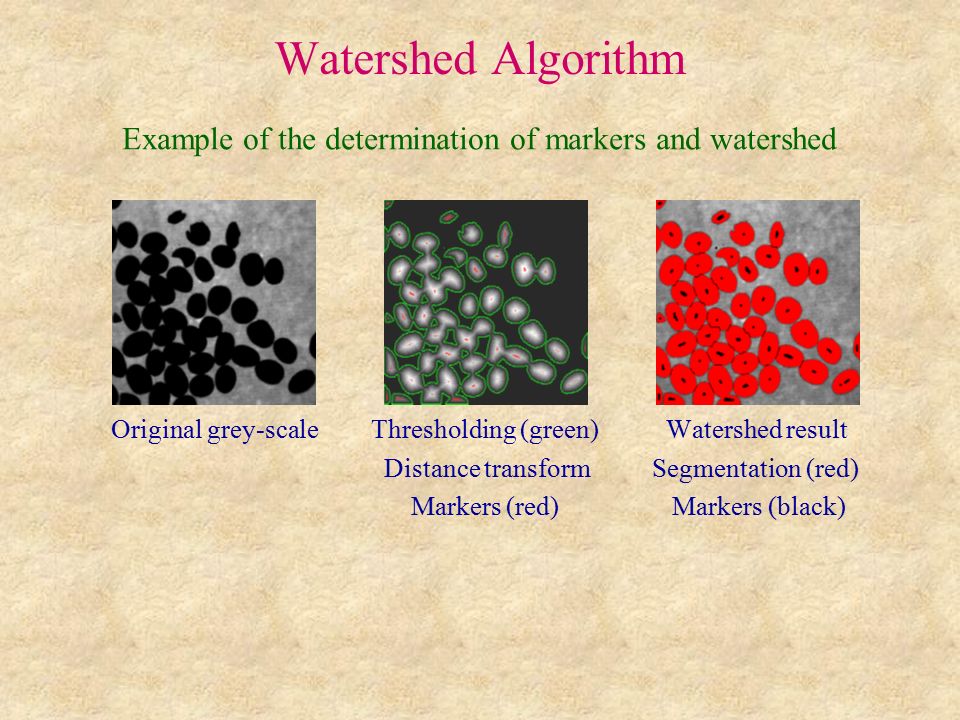 Watershed Algorithm

Example of the determination of markers and watershed

Original grey-scale

Thresholding (green)
Distance transform
Markers (red)

Watershed result
Segmentation (red)
Markers (black)